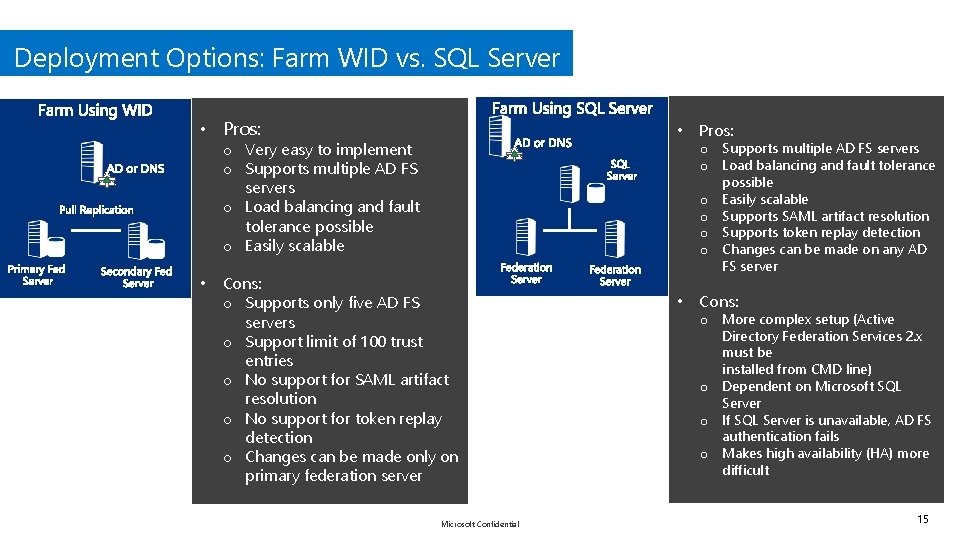 Deployment Options: Farm WID vs. SQL Server

Farm Using WID

AD or DNS

Pull Replication

Primary Fed Server

Secondary Fed Server

• Pros:
o Very easy to implement
o Supports multiple AD FS servers
o Load balancing and fault tolerance possible
o Easily scalable

• Cons:
o Supports only five AD FS servers
o Support limit of 100 trust entries
o No support for SAML artifact resolution
o No support for token replay detection
o Changes can be made only on primary federation server

Farm Using SQL Server

AD or DNS

SQL Server

Federation Server

Federation Server

• Pros:
o Supports multiple AD FS servers
o Load balancing and fault tolerance possible
o Easily scalable
o Supports SAML artifact resolution
o Supports token replay detection
o Changes can be made on any AD FS server

• Cons:
o More complex setup (Active Directory Federation Services 2.x must be installed from CMD line)
o Dependent on Microsoft SQL Server
o If SQL Server is unavailable, AD FS authentication fails
o Makes high availability (HA) more difficult

Microsoft Confidential

15